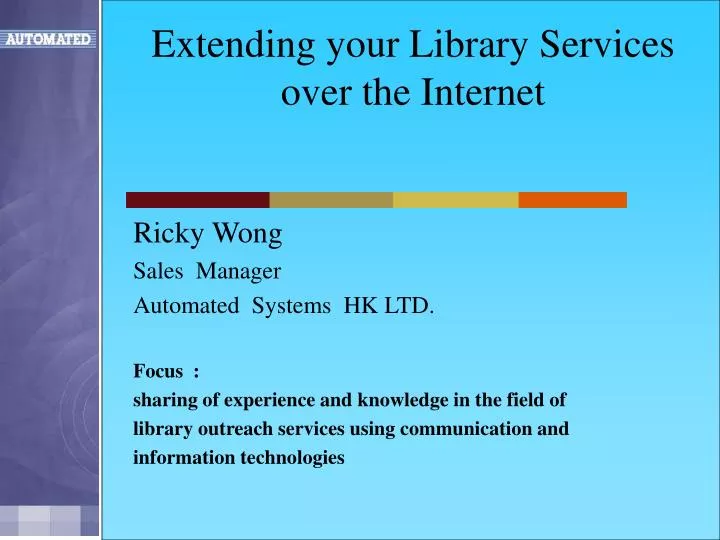 AUTOMATED

Extending your Library Services over the Internet

Ricky Wong

Sales Manager

Automated Systems HK LTD.

Focus :
sharing of experience and knowledge in the field of library outreach services using communication and information technologies